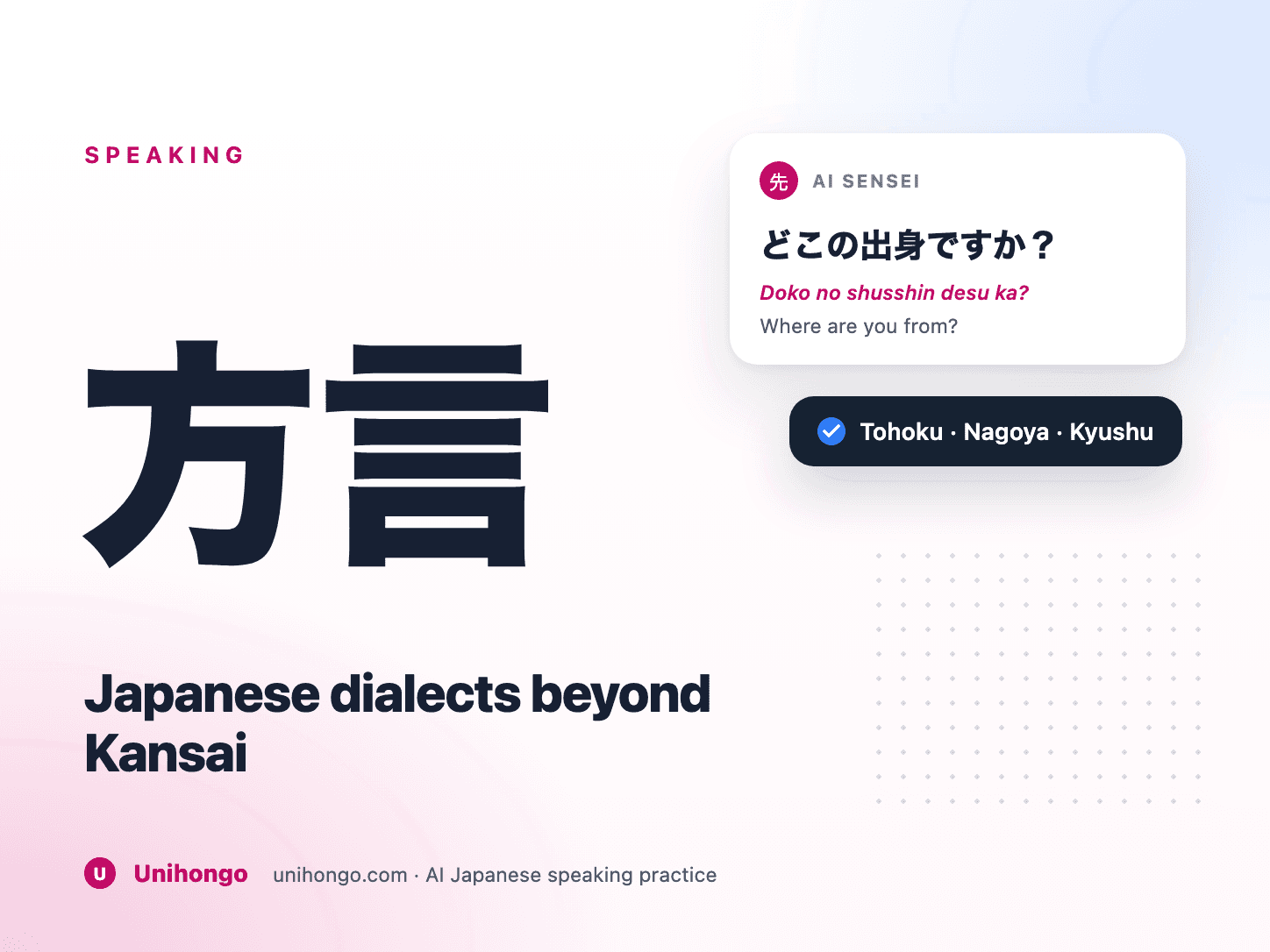 SPEAKING

方言

Japanese dialects beyond Kansai

先 AI SENSEI

どこの出身ですか？

Doko no shusshin desu ka?

Where are you from?

Tohoku · Nagoya · Kyushu

U Unihongo unihongo.com · AI Japanese speaking practice